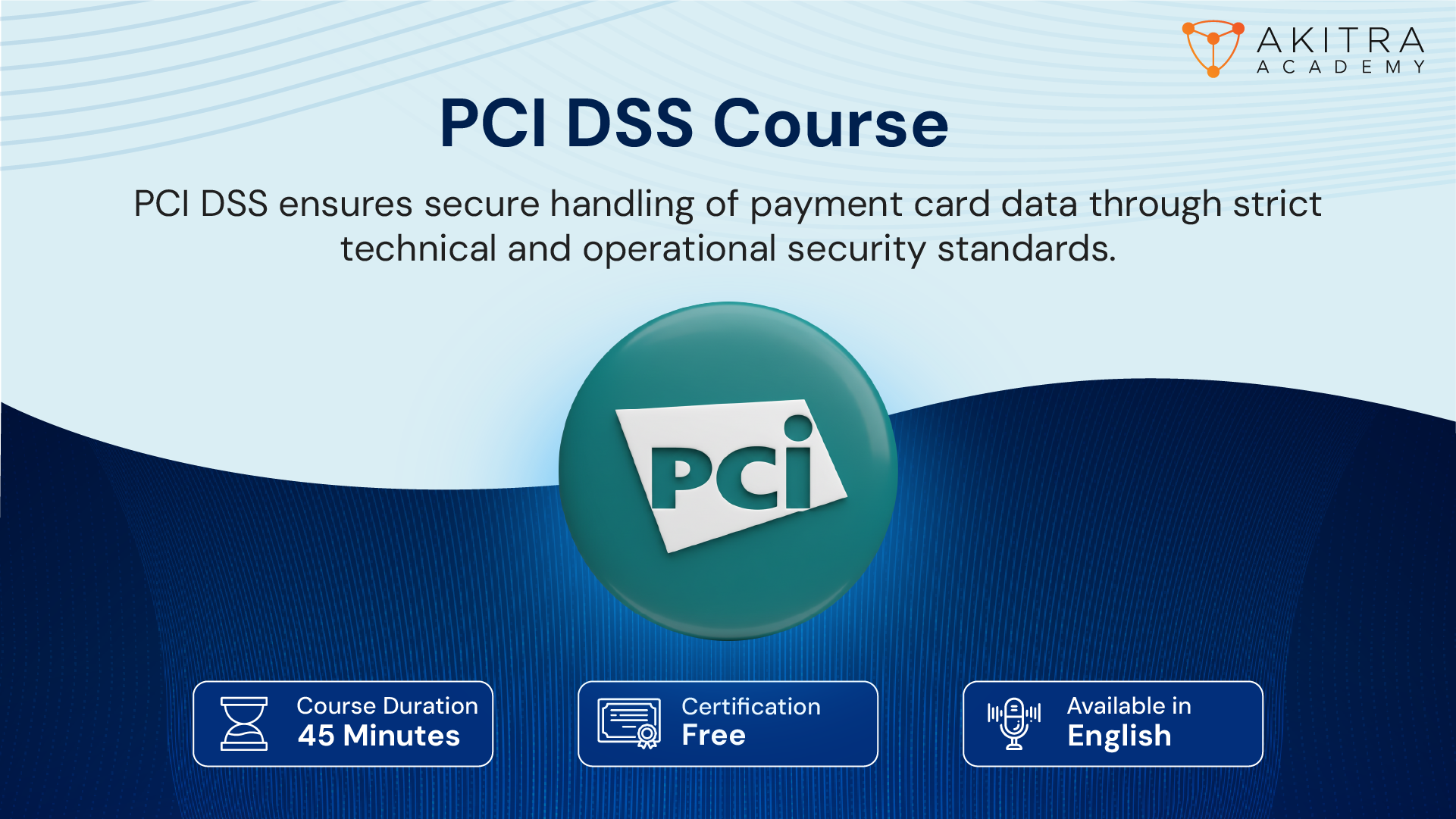 AKITRA
ACADEMY

PCI DSS Course

PCI DSS ensures secure handling of payment card data through strict technical and operational security standards.

PCi

Course Duration
45 Minutes

Certification
Free

Available in
English